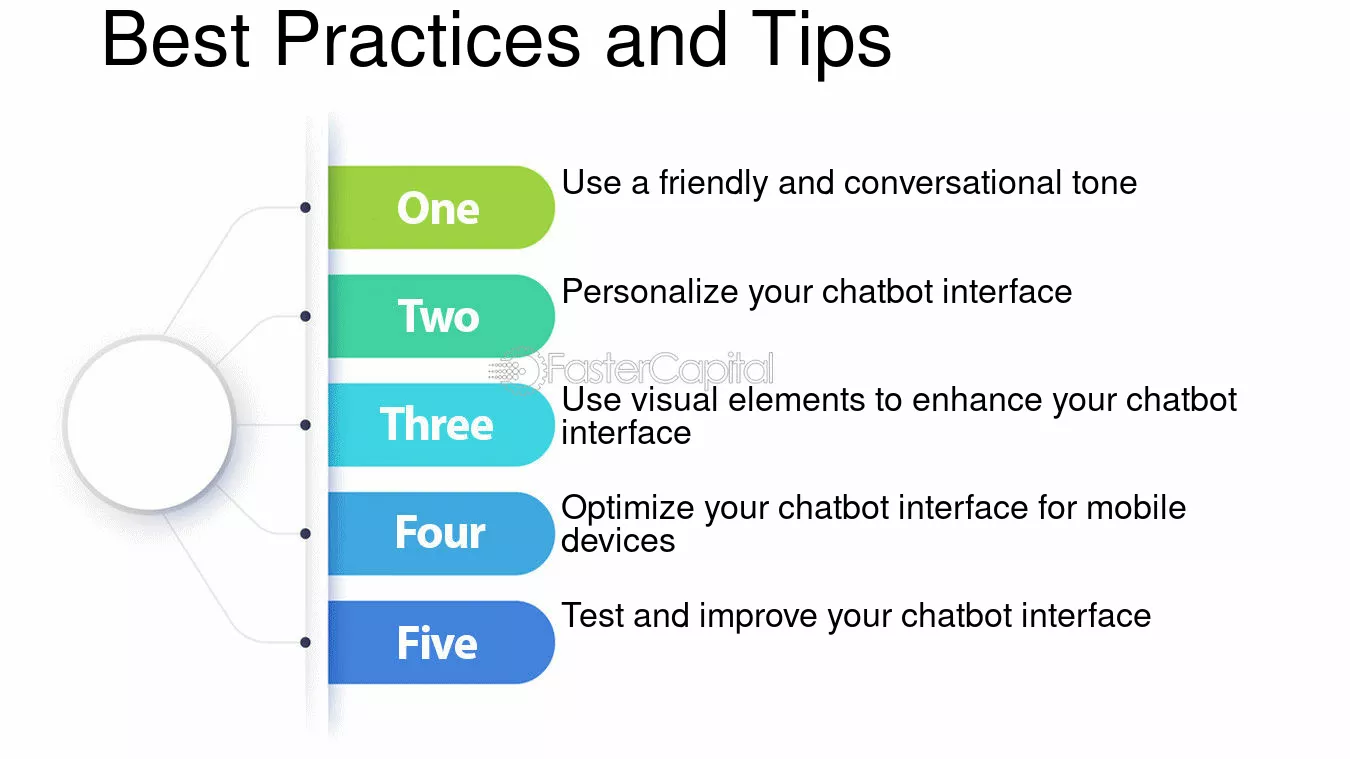 Best Practices and Tips

One
Use a friendly and conversational tone

Two
Personalize your chatbot interface

FasterCapital

Three
Use visual elements to enhance your chatbot interface

Four
Optimize your chatbot interface for mobile devices

Five
Test and improve your chatbot interface